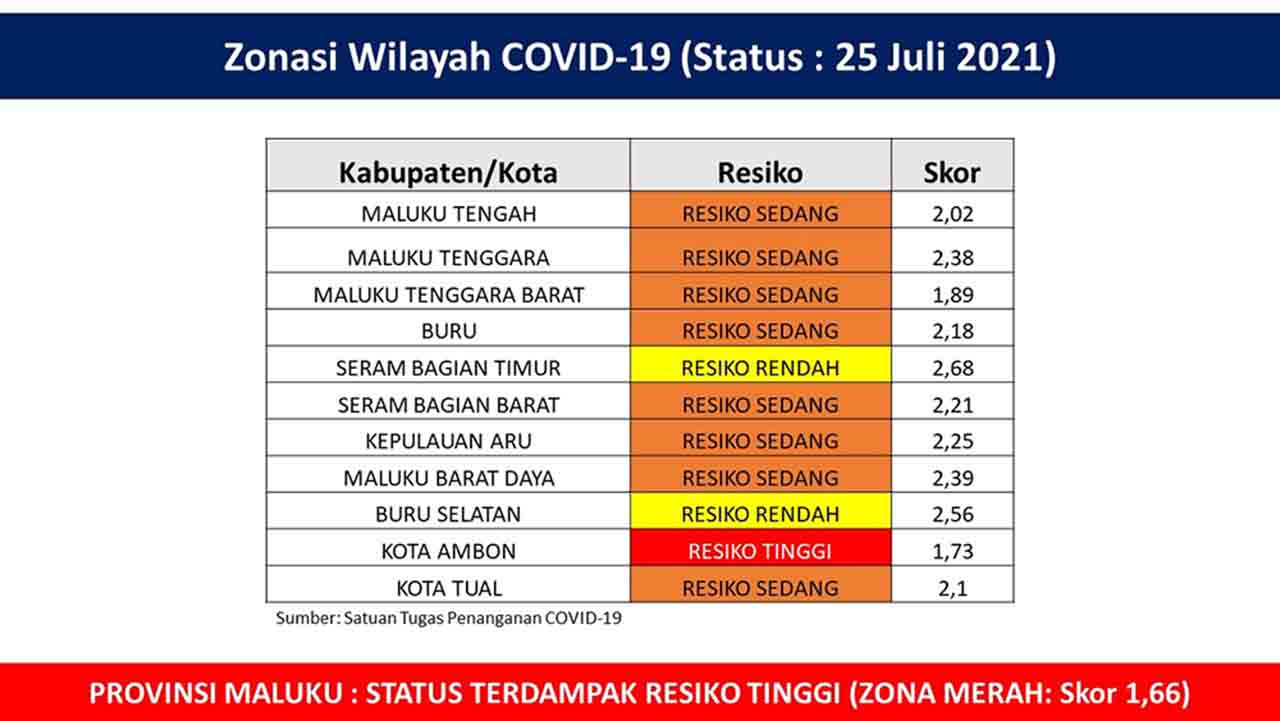 Zonasi Wilayah COVID-19 (Status : 25 Juli 2021)

| Kabupaten/Kota | Resiko | Skor |
|---|---|---|
| MALUKU TENGAH | RESIKO SEDANG | 2,02 |
| MALUKU TENGGARA | RESIKO SEDANG | 2,38 |
| MALUKU TENGGARA BARAT | RESIKO SEDANG | 1,89 |
| BURU | RESIKO SEDANG | 2,18 |
| SERAM BAGIAN TIMUR | RESIKO RENDAH | 2,68 |
| SERAM BAGIAN BARAT | RESIKO SEDANG | 2,21 |
| KEPULAUAN ARU | RESIKO SEDANG | 2,25 |
| MALUKU BARAT DAYA | RESIKO SEDANG | 2,39 |
| BURU SELATAN | RESIKO RENDAH | 2,56 |
| KOTA AMBON | RESIKO TINGGI | 1,73 |
| KOTA TUAL | RESIKO SEDANG | 2,1 |

Sumber: Satuan Tugas Penanganan COVID-19

PROVINSI MALUKU : STATUS TERDAMPAK RESIKO TINGGI (ZONA MERAH: Skor 1,66)